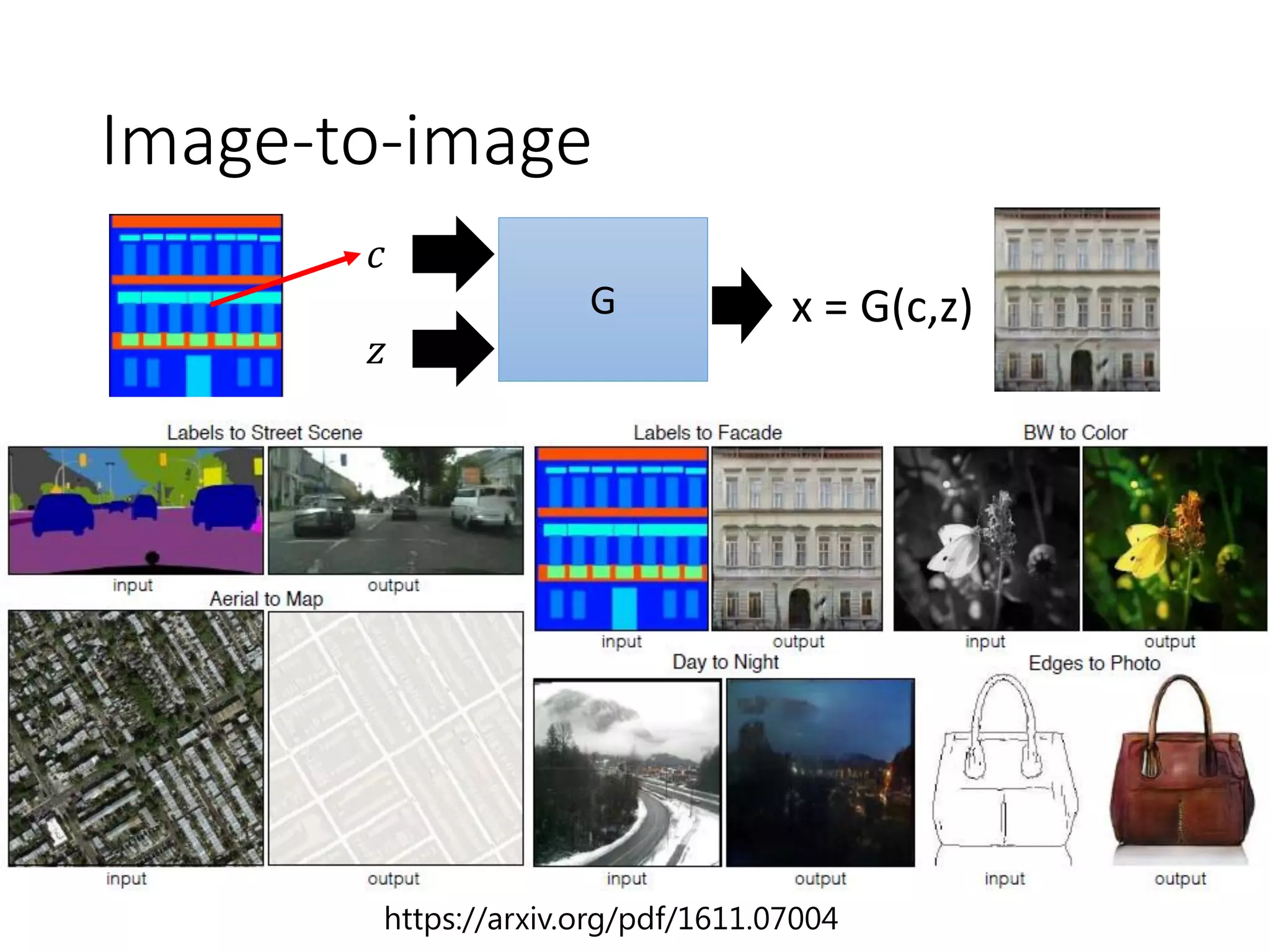 Image-to-image

$c$

$z$

G

x = G(c,z)

Labels to Street Scene

input

output

Aerial to Map

input

output

Labels to Facade

input

output

Day to Night

input

output

BW to Color

input

output

Edges to Photo

input

output

https://arxiv.org/pdf/1611.07004